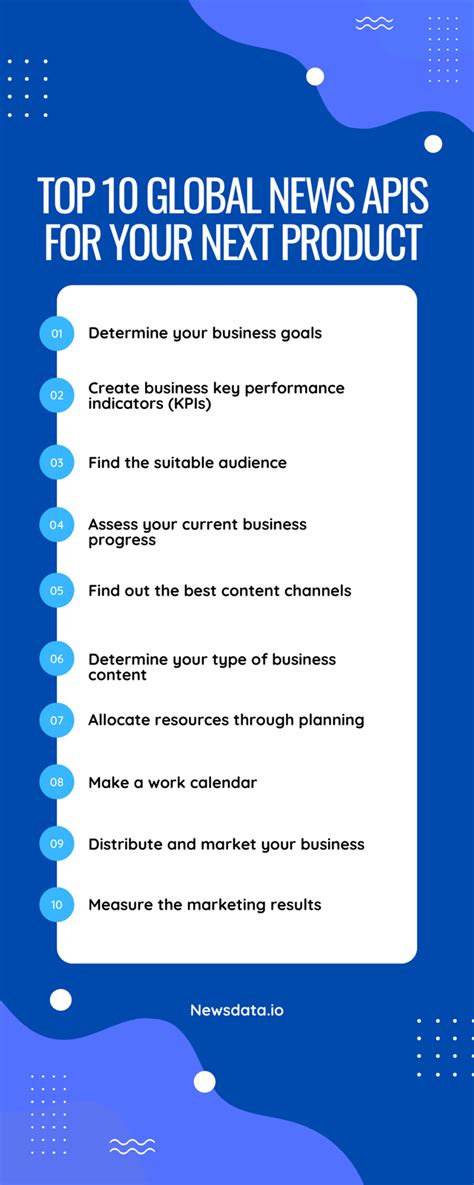 TOP 10 GLOBAL NEWS APIS FOR YOUR NEXT PRODUCT

01 Determine your business goals

02 Create business key performance indicators (KPIs)

03 Find the suitable audience

04 Assess your current business progress

05 Find out the best content channels

06 Determine your type of business content

07 Allocate resources through planning

08 Make a work calendar

09 Distribute and market your business

10 Measure the marketing results

Newsdata.io